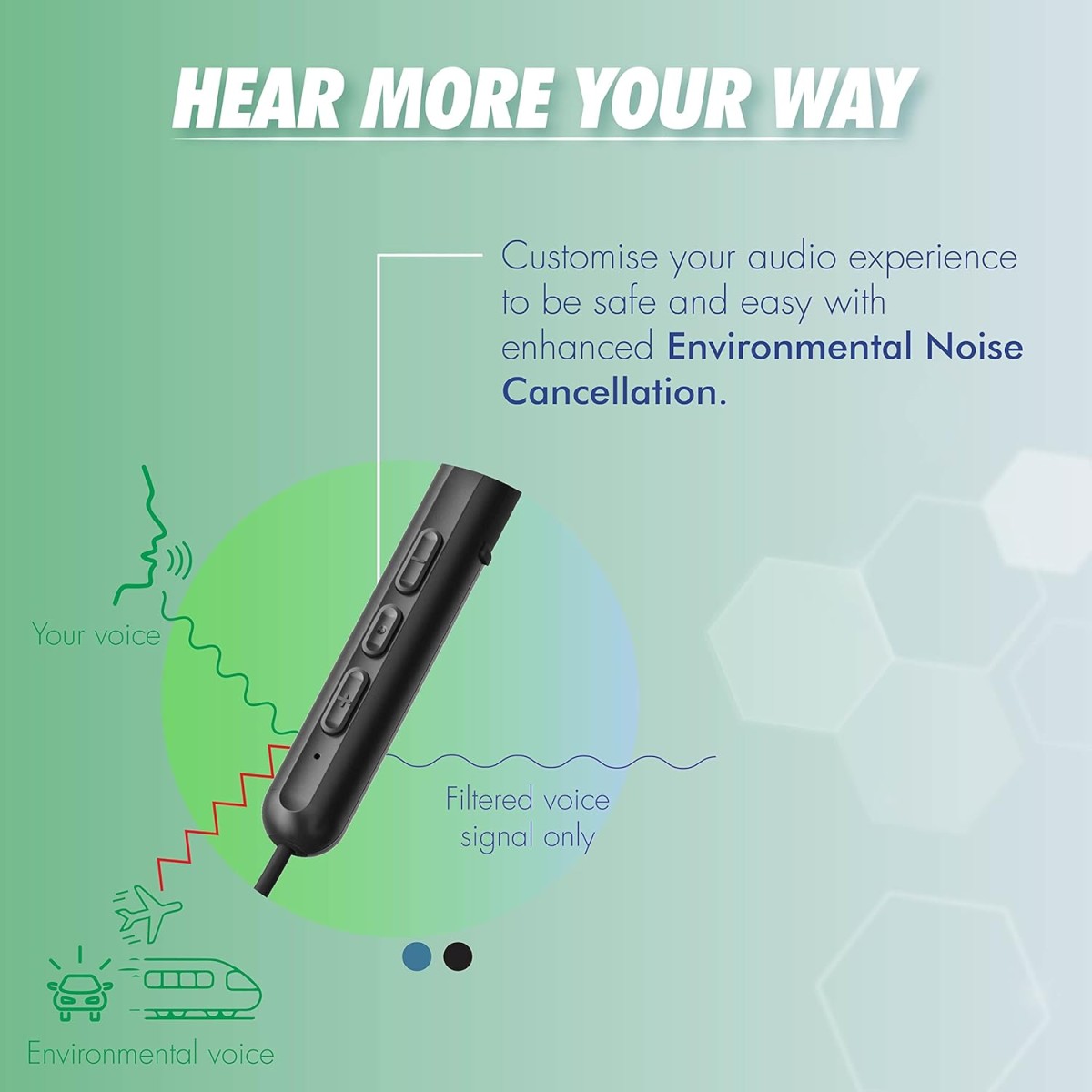 HEAR MORE YOUR WAY

Customise your audio experience to be safe and easy with enhanced Environmental Noise Cancellation.

Your voice

Filtered voice signal only

Environmental voice